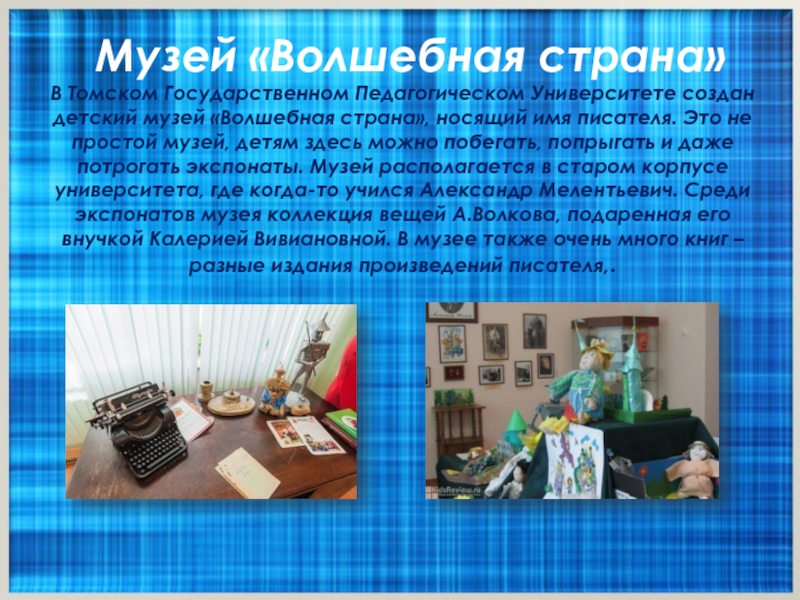 Музей «Волшебная страна»

В Томском Государственном Педагогическом Университете создан детский музей «Волшебная страна», носящий имя писателя. Это не простой музей, детям здесь можно побегать, попрыгать и даже потрогать экспонаты. Музей располагается в старом корпусе университета, где когда-то учился Александр Мелентьевич. Среди экспонатов музея коллекция вещей А.Волкова, подаренная его внучкой Калерией Вивиановной. В музее также очень много книг – разные издания произведений писателя,.

KidsReview.ru